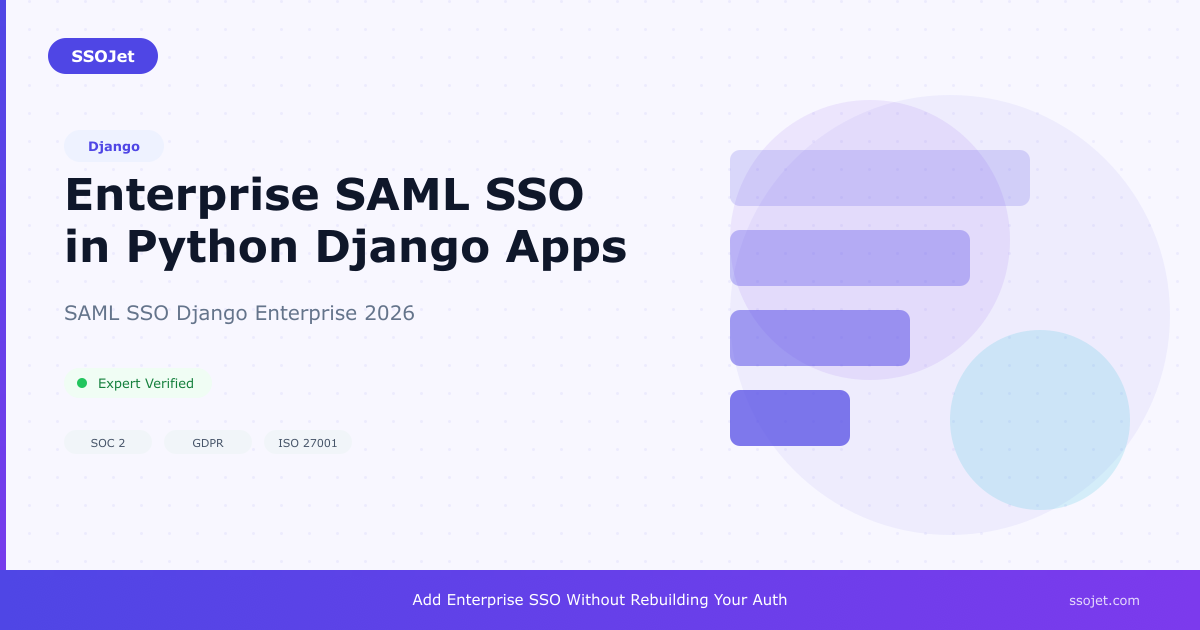 SSOJet

Django

Enterprise SAML SSO in Python Django Apps

SAML SSO Django Enterprise 2026

Expert Verified

SOC 2

GDPR

ISO 27001

Add Enterprise SSO Without Rebuilding Your Auth

ssojet.com